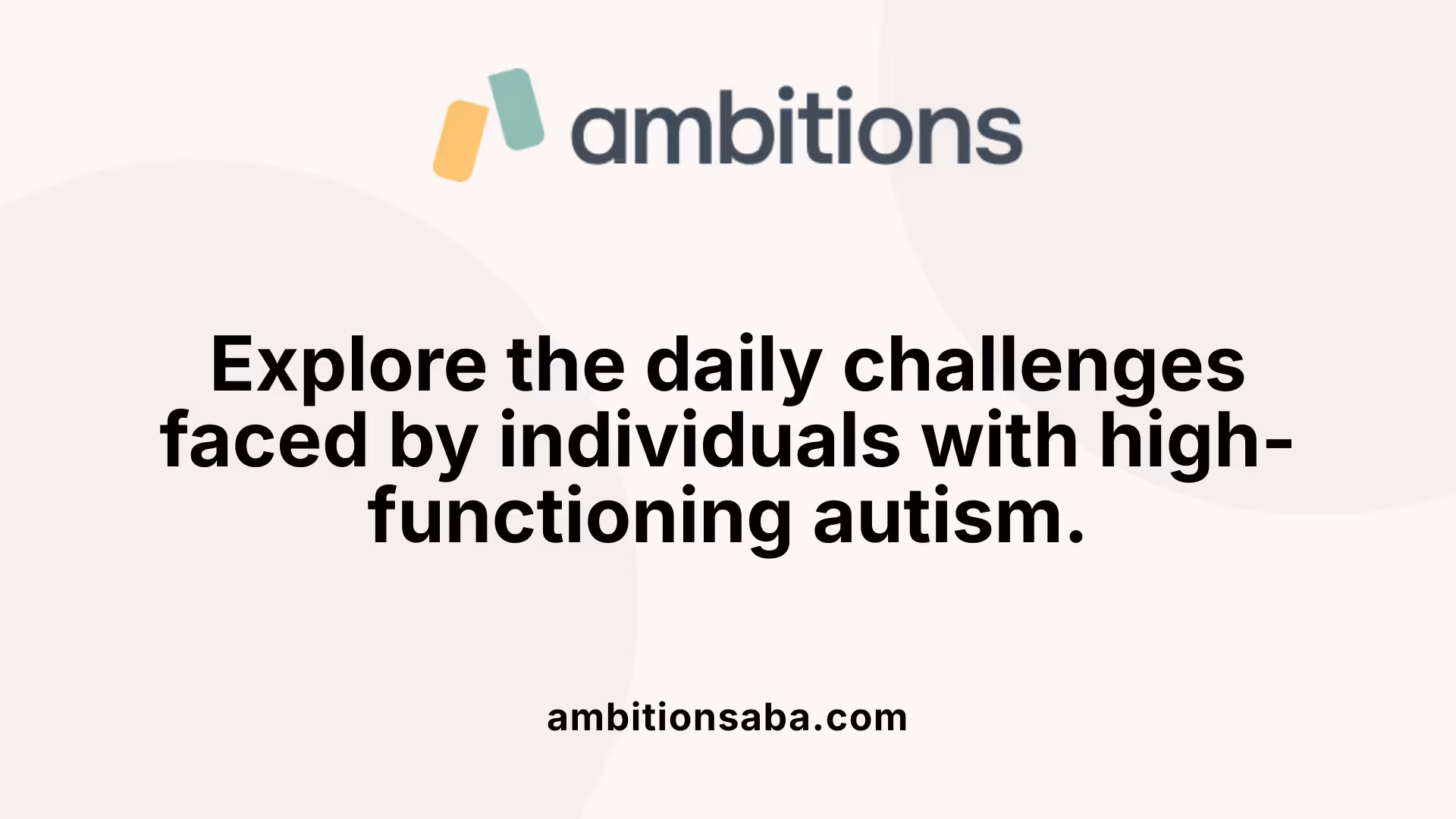 ambitions

Explore the daily challenges faced by individuals with high-functioning autism.

ambitionsaba.com